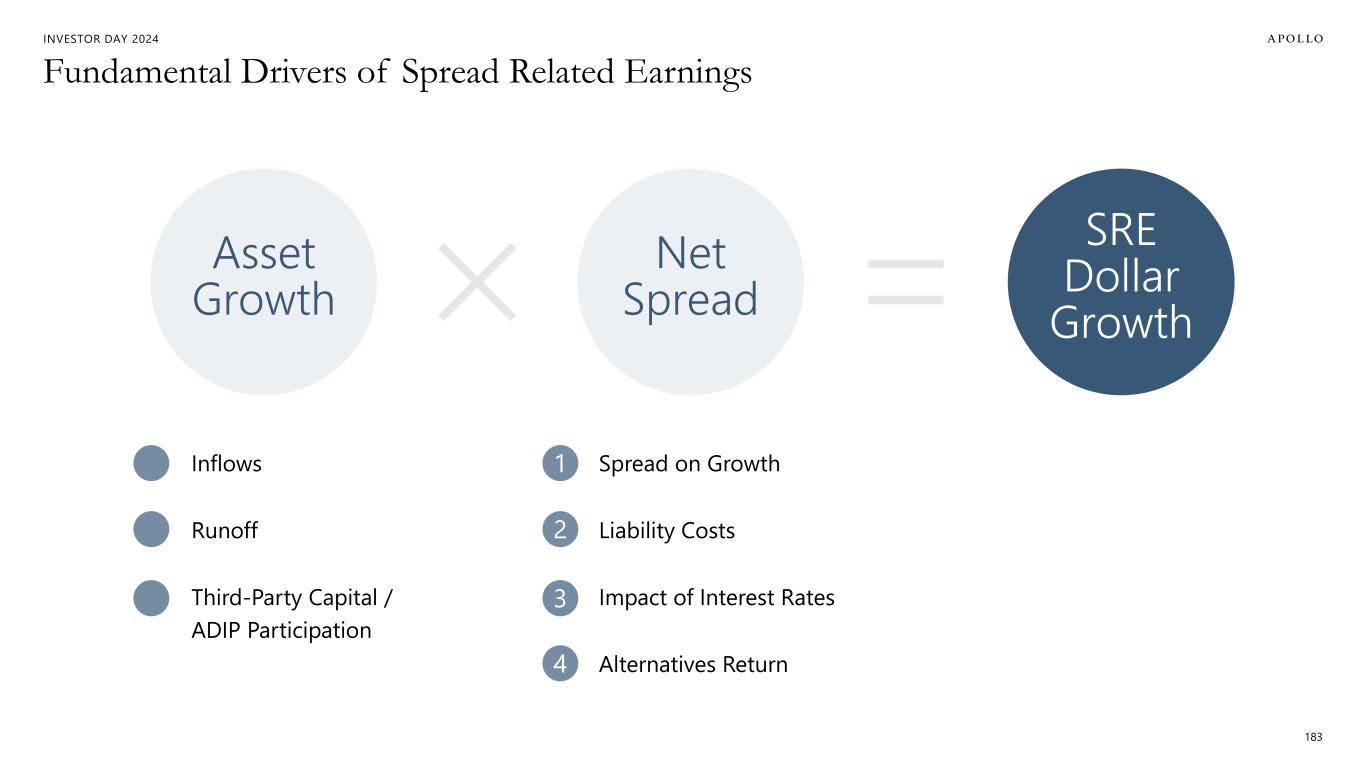 INVESTOR DAY 2024

APOLLO

Fundamental Drivers of Spread Related Earnings

Asset Growth

×

Net Spread

=

SRE Dollar Growth

Inflows

Runoff

Third-Party Capital / ADIP Participation

1 Spread on Growth

2 Liability Costs

3 Impact of Interest Rates

4 Alternatives Return

183